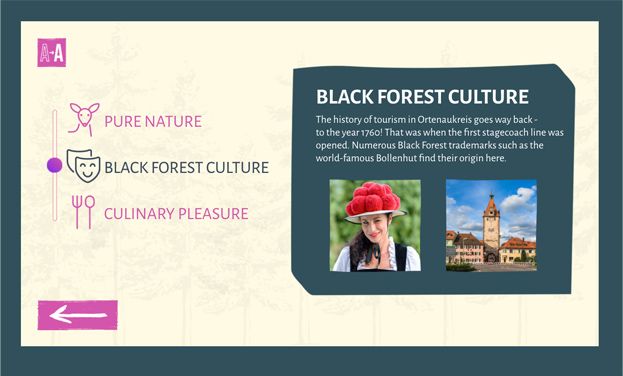 A-A

PURE NATURE

BLACK FOREST CULTURE

CULINARY PLEASURE

BLACK FOREST CULTURE

The history of tourism in Ortenaukreis goes way back - to the year 1760! That was when the first stagecoach line was opened. Numerous Black Forest trademarks such as the world-famous Bollenhut find their origin here.